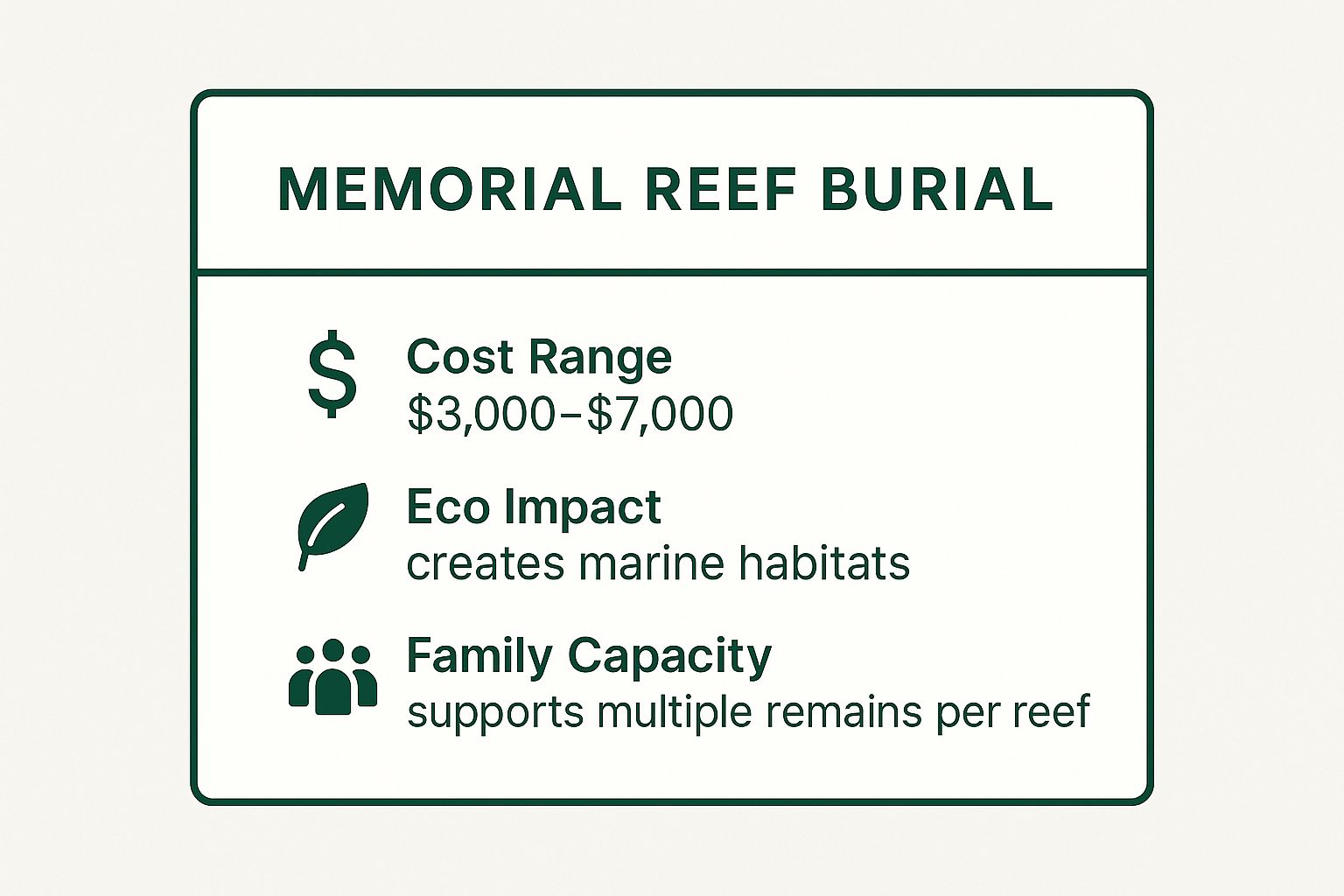 MEMORIAL REEF BURIAL

Cost Range
\$3,000–\$7,000

Eco Impact
creates marine habitats

Family Capacity
supports multiple remains per reef